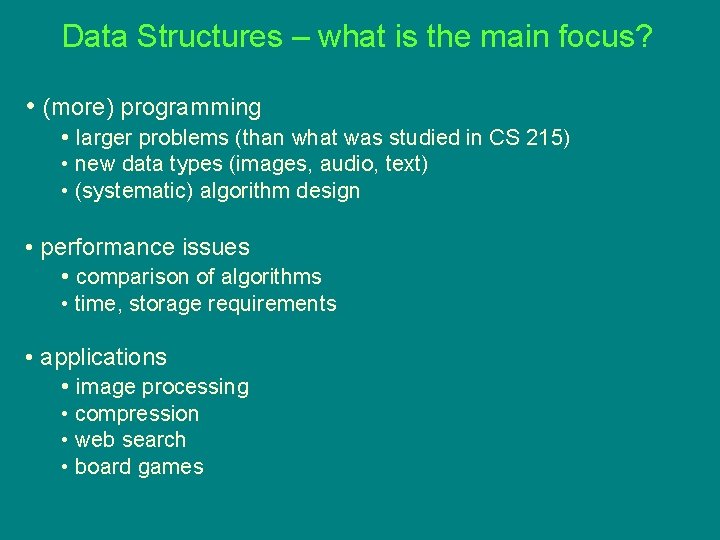 Data Structures – what is the main focus?

• (more) programming
• larger problems (than what was studied in CS 215)
• new data types (images, audio, text)
• (systematic) algorithm design

• performance issues
• comparison of algorithms
• time, storage requirements

• applications
• image processing
• compression
• web search
• board games